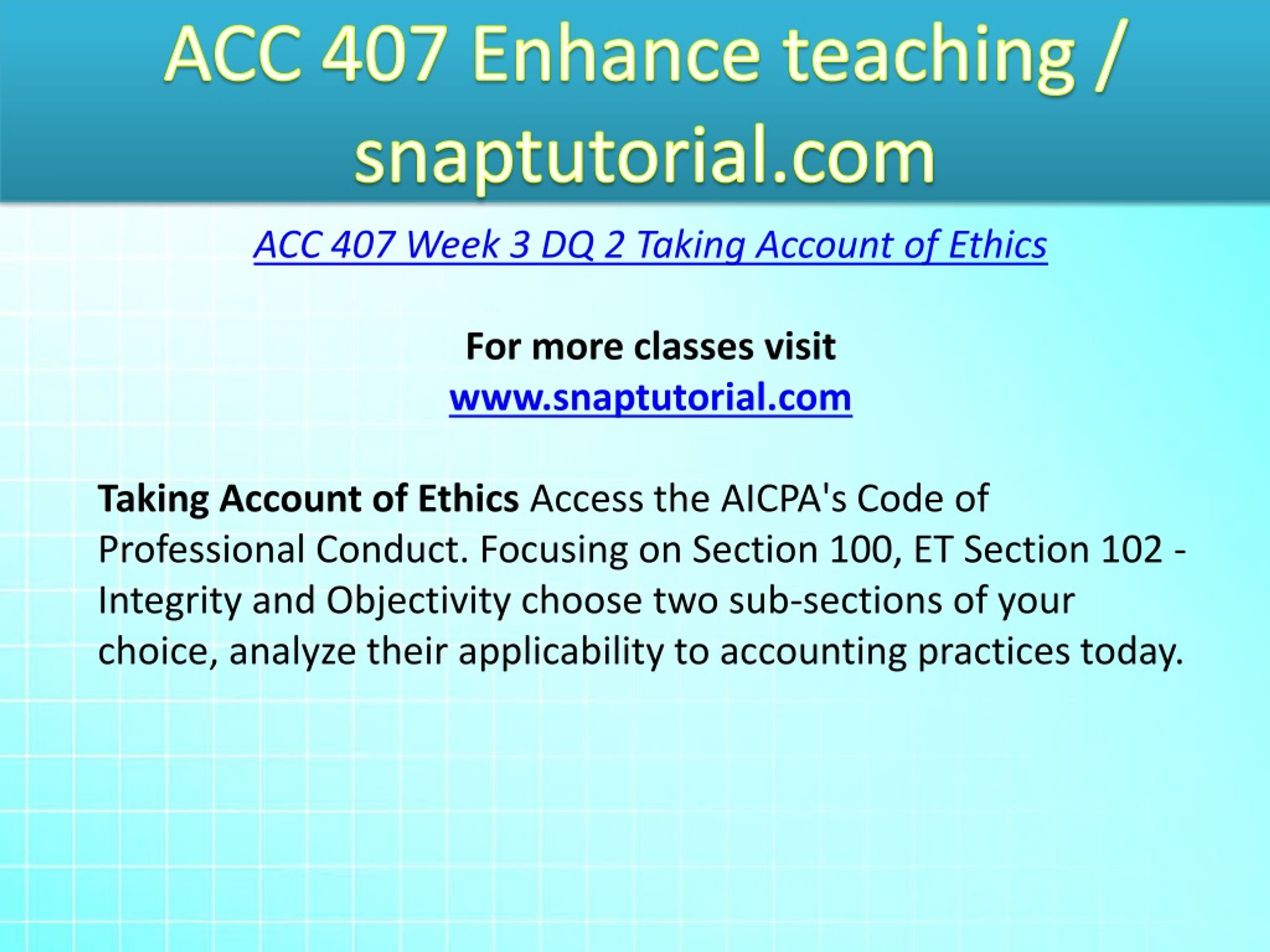 ACC 407 Enhance teaching / snaptutorial.com

ACC 407 Week 3 DQ 2 Taking Account of Ethics

For more classes visit
www.snaptutorial.com

Taking Account of Ethics Access the AICPA's Code of Professional Conduct. Focusing on Section 100, ET Section 102 - Integrity and Objectivity choose two sub-sections of your choice, analyze their applicability to accounting practices today.